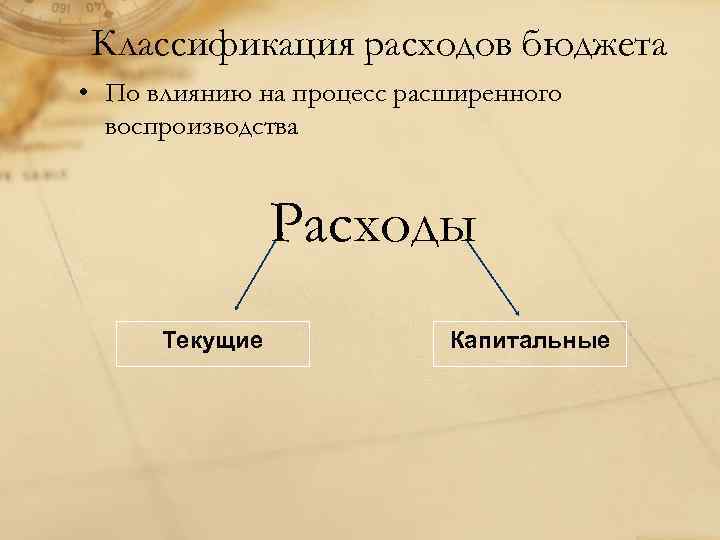 Классификация расходов бюджета

• По влиянию на процесс расширенного воспроизводства

Расходы

Текущие

Капитальные